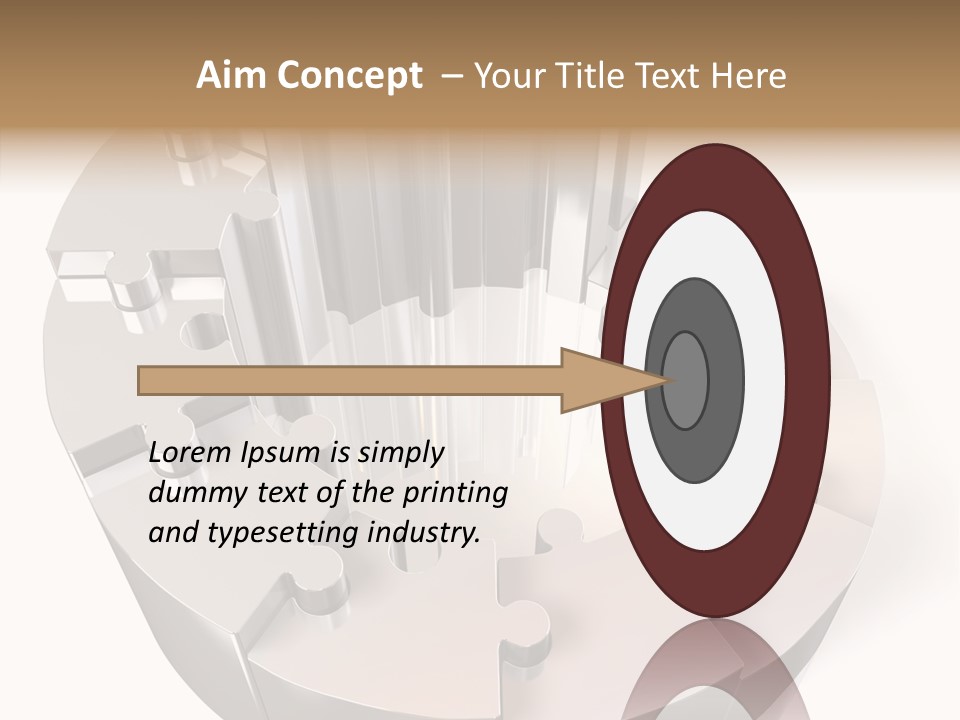 Aim Concept – Your Title Text Here

Lorem Ipsum is simply dummy text of the printing and typesetting industry.